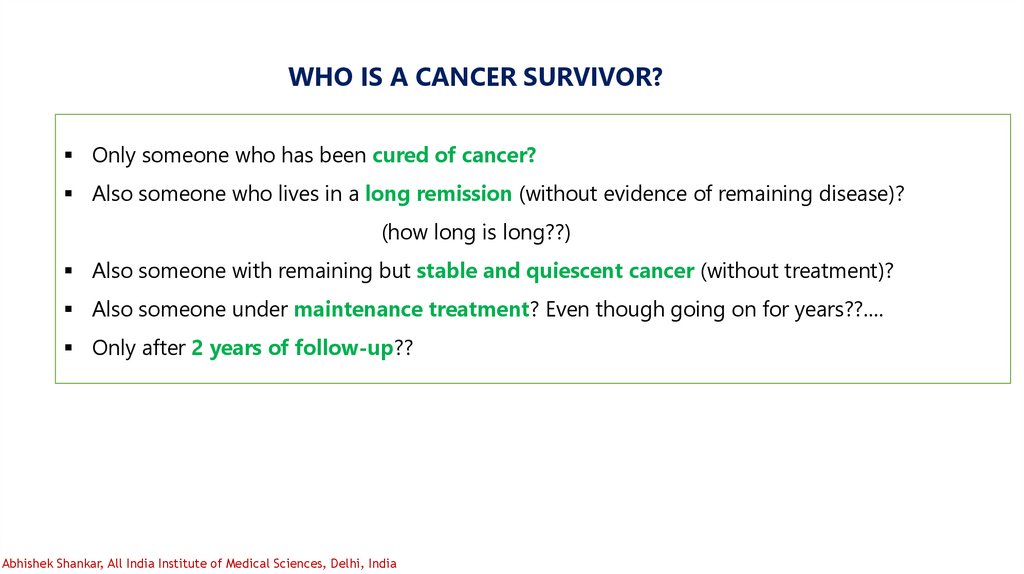 WHO IS A CANCER SURVIVOR?

▪ Only someone who has been cured of cancer?
▪ Also someone who lives in a long remission (without evidence of remaining disease)?
(how long is long??)
▪ Also someone with remaining but stable and quiescent cancer (without treatment)?
▪ Also someone under maintenance treatment? Even though going on for years??....
▪ Only after 2 years of follow-up??

Abhishek Shankar, All India Institute of Medical Sciences, Delhi, India